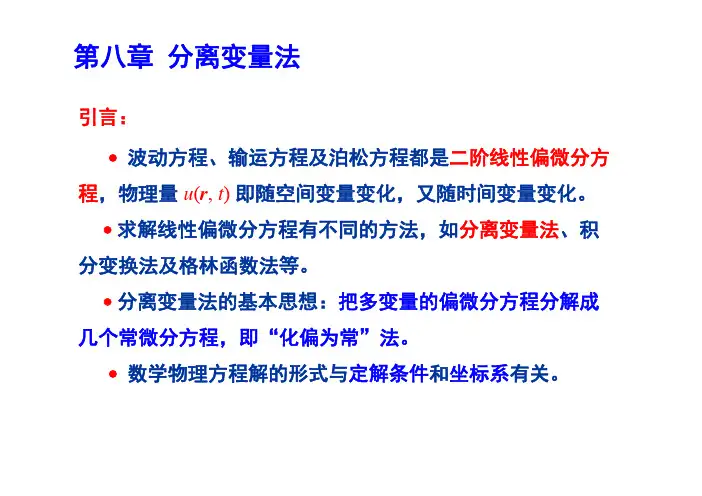 第八章 分离变量法

引言：

• 波动方程、输运方程及泊松方程都是二阶线性偏微分方程，物理量 $u(r, t)$ 即随空间变量变化，又随时间变量变化。

• 求解线性偏微分方程有不同的方法，如分离变量法、积分变换法及格林函数法等。

• 分离变量法的基本思想：把多变量的偏微分方程分解成几个常微分方程，即“化偏为常”法。

• 数学物理方程解的形式与定解条件和坐标系有关。